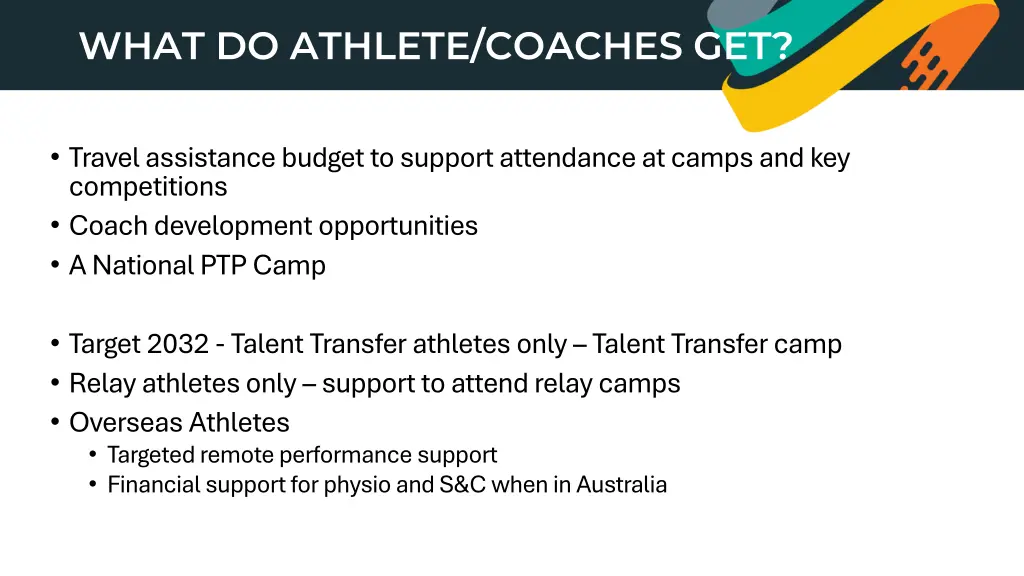 WHAT DO ATHLETE/COACHES GET?

• Travel assistance budget to support attendance at camps and key competitions
• Coach development opportunities
• A National PTP Camp

• Target 2032 - Talent Transfer athletes only – Talent Transfer camp
• Relay athletes only – support to attend relay camps
• Overseas Athletes
  • Targeted remote performance support
  • Financial support for physio and S&C when in Australia